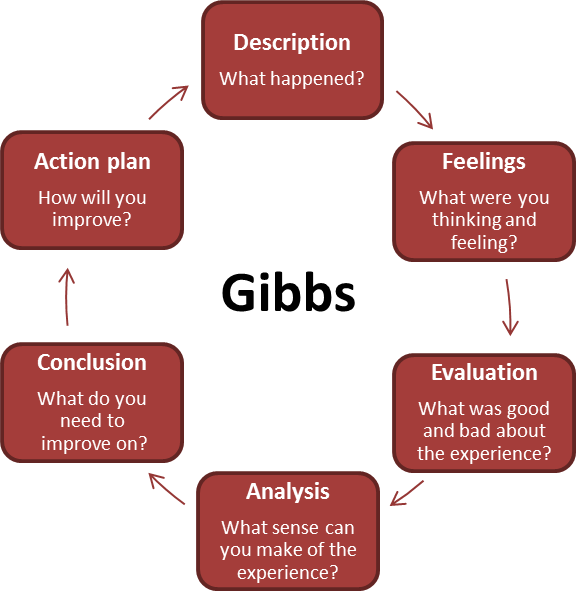 Description
What happened?

Feelings
What were you thinking and feeling?

Evaluation
What was good and bad about the experience?

Analysis
What sense can you make of the experience?

Conclusion
What do you need to improve on?

Action plan
How will you improve?

Gibbs